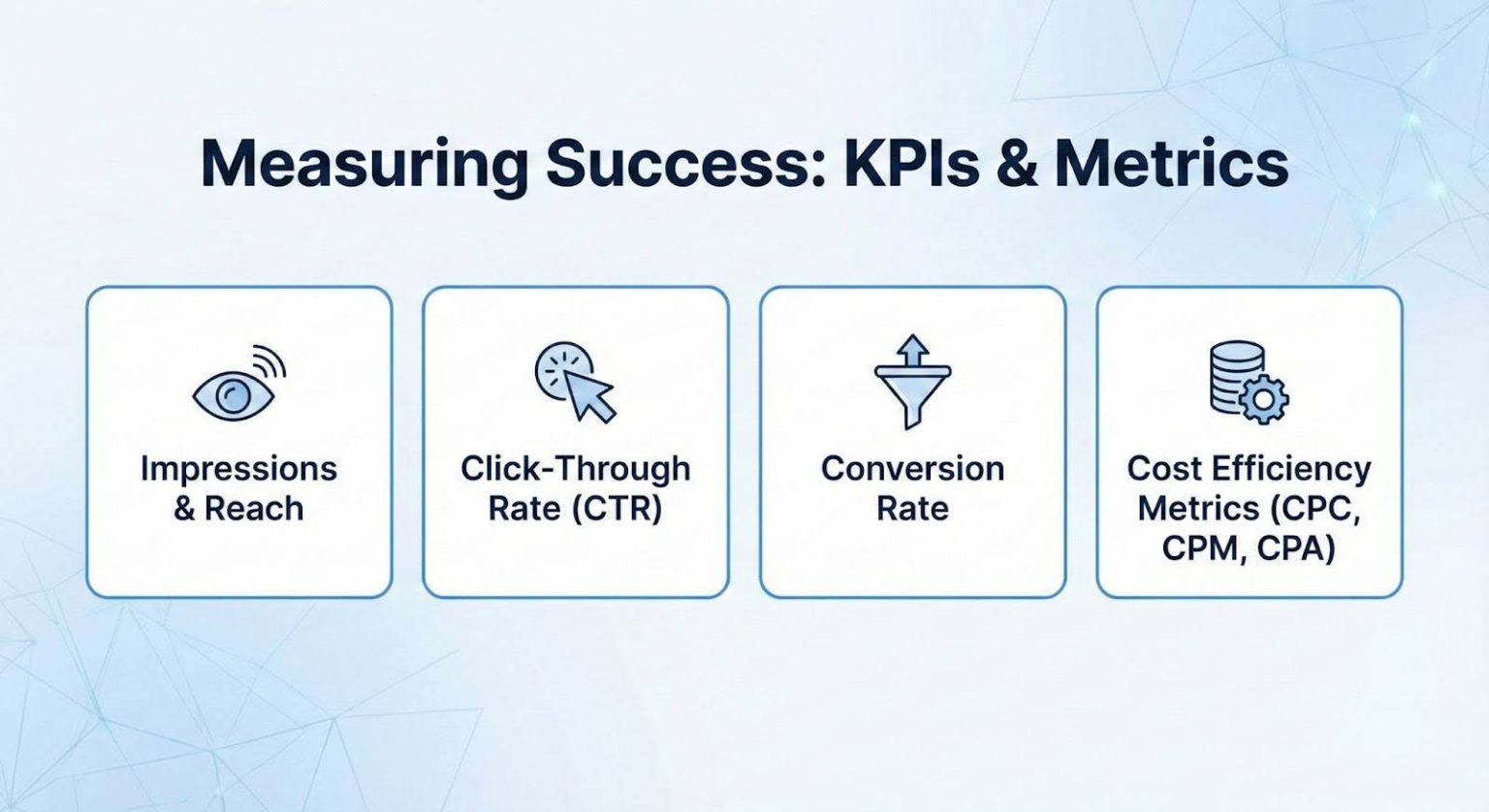 Measuring Success: KPIs & Metrics

Impressions & Reach

Click-Through Rate (CTR)

Conversion Rate

Cost Efficiency Metrics (CPC, CPM, CPA)